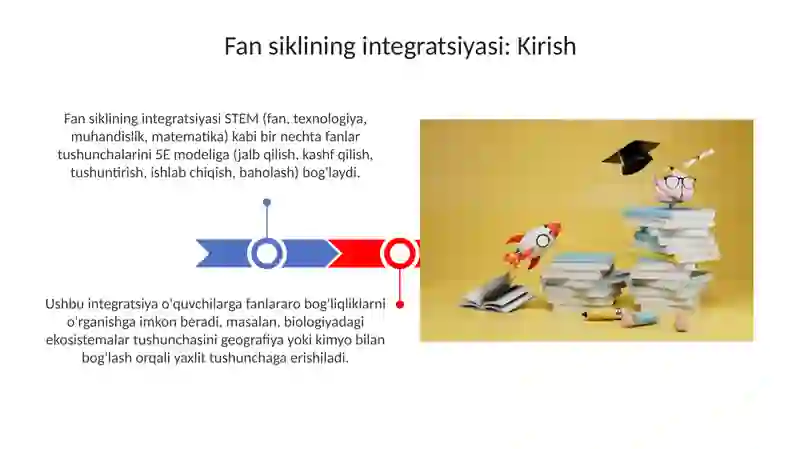 Fan siklining integratsiyasi: Kirish

Fan siklining integratsiyasi STEM (fan, texnologiya, muhandislik, matematika) kabi bir nechta fanlar tushunchalarini 5E modeliga (jalb qilish, kashf qilish, tushuntirish, ishlab chiqish, baholash) bog'laydi.

Ushbu integratsiya o'quvchilarga fanlararo bog'liqliklarni o'rganishga imkon beradi, masalan, biologiyadagi ekosistemalar tushunchasini geografiya yoki kimyo bilan bog'lash orqali yaxlit tushunchaga erishiladi.